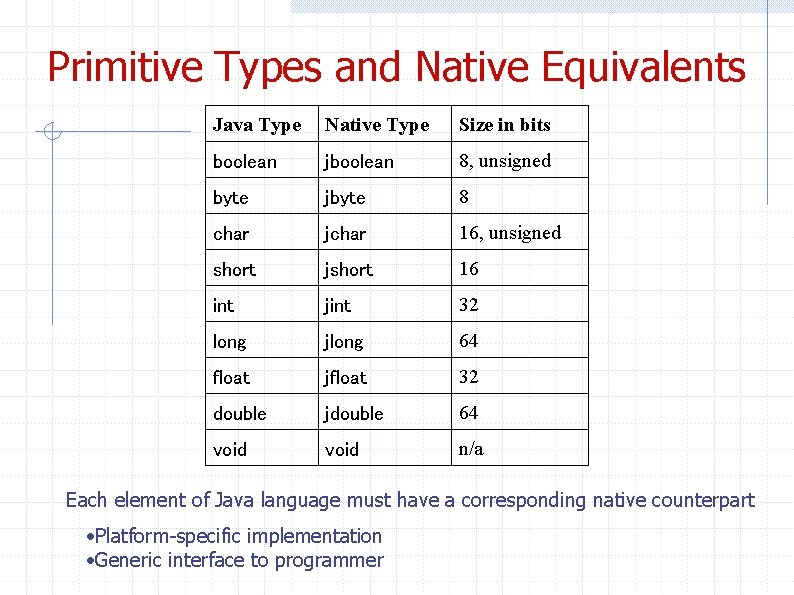 Primitive Types and Native Equivalents

| Java Type | Native Type | Size in bits |
|---|---|---|
| boolean | jboolean | 8, unsigned |
| byte | jbyte | 8 |
| char | jchar | 16, unsigned |
| short | jshort | 16 |
| int | jint | 32 |
| long | jlong | 64 |
| float | jfloat | 32 |
| double | jdouble | 64 |
| void | void | n/a |

Each element of Java language must have a corresponding native counterpart

•Platform-specific implementation
•Generic interface to programmer